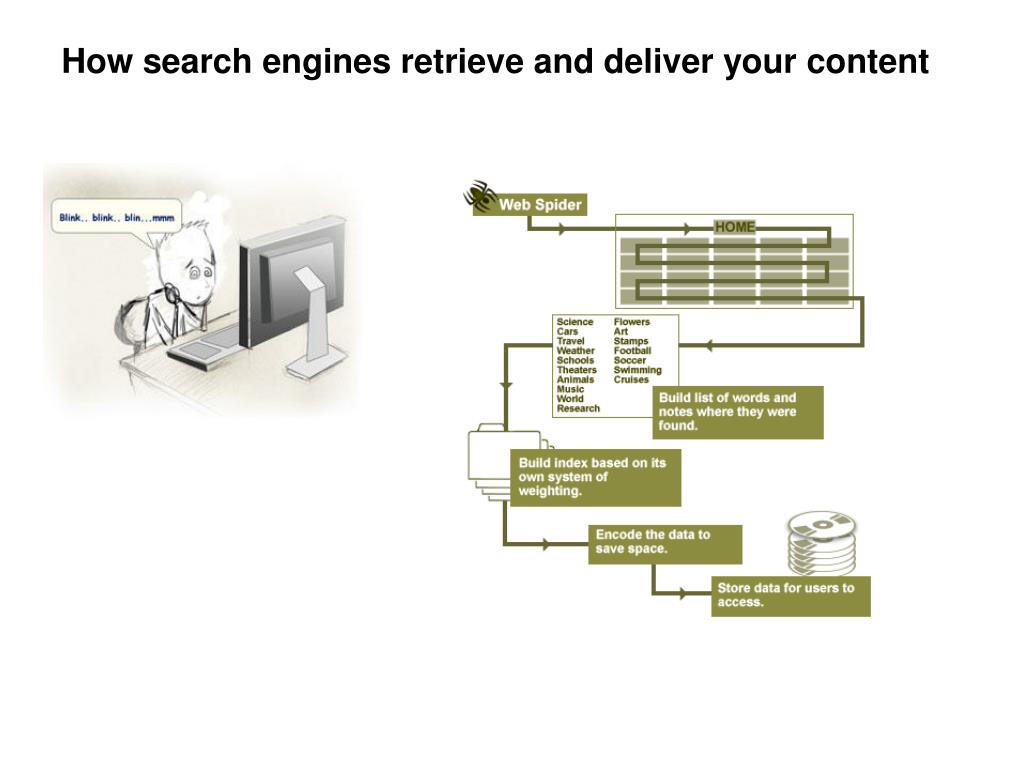 How search engines retrieve and deliver your content

Blink.. blink.. blin...mmm

Web Spider

HOME

Science
Cars
Travel
Weather
Schools
Theaters
Animals
Music
World
Research

Flowers
Art
Stamps
Football
Soccer
Swimming
Cruises

Build list of words and notes where they were found.

Build index based on its own system of weighting.

Encode the data to save space.

Store data for users to access.